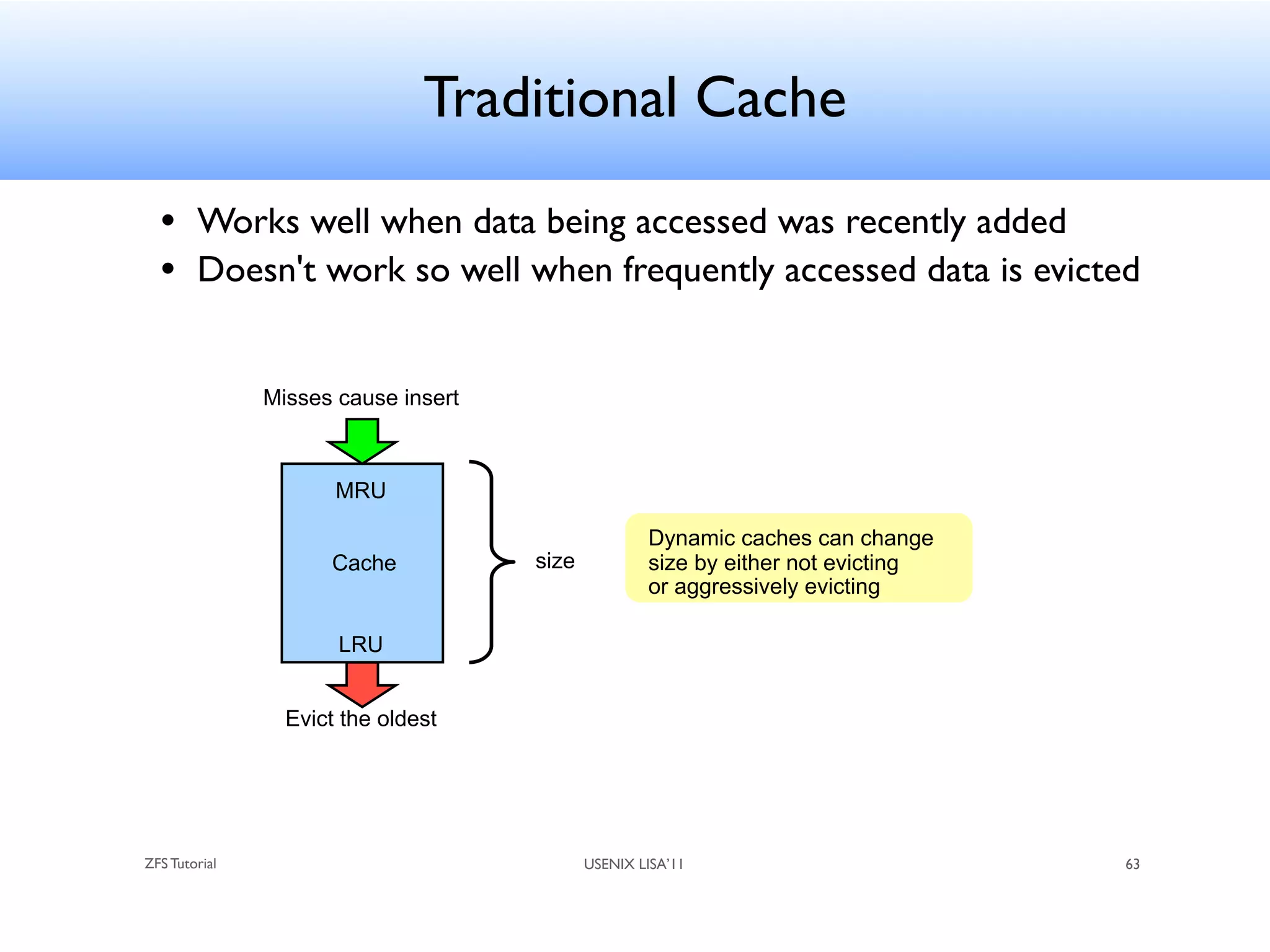 Traditional Cache

• Works well when data being accessed was recently added
• Doesn't work so well when frequently accessed data is evicted

Misses cause insert

MRU

Cache

LRU

Evict the oldest

size

Dynamic caches can change size by either not evicting or aggressively evicting

ZFS Tutorial

USENIX LISA'11

63